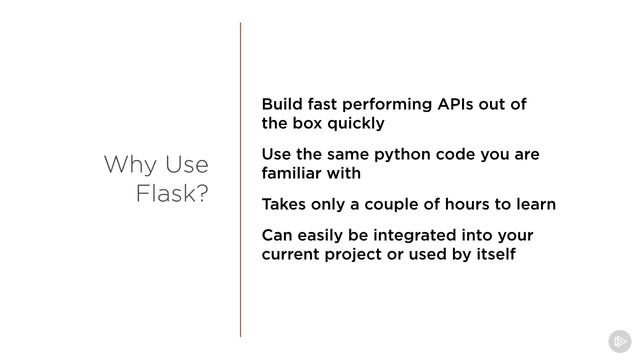 Why Use Flask?

Build fast performing APIs out of the box quickly

Use the same python code you are familiar with

Takes only a couple of hours to learn

Can easily be integrated into your current project or used by itself